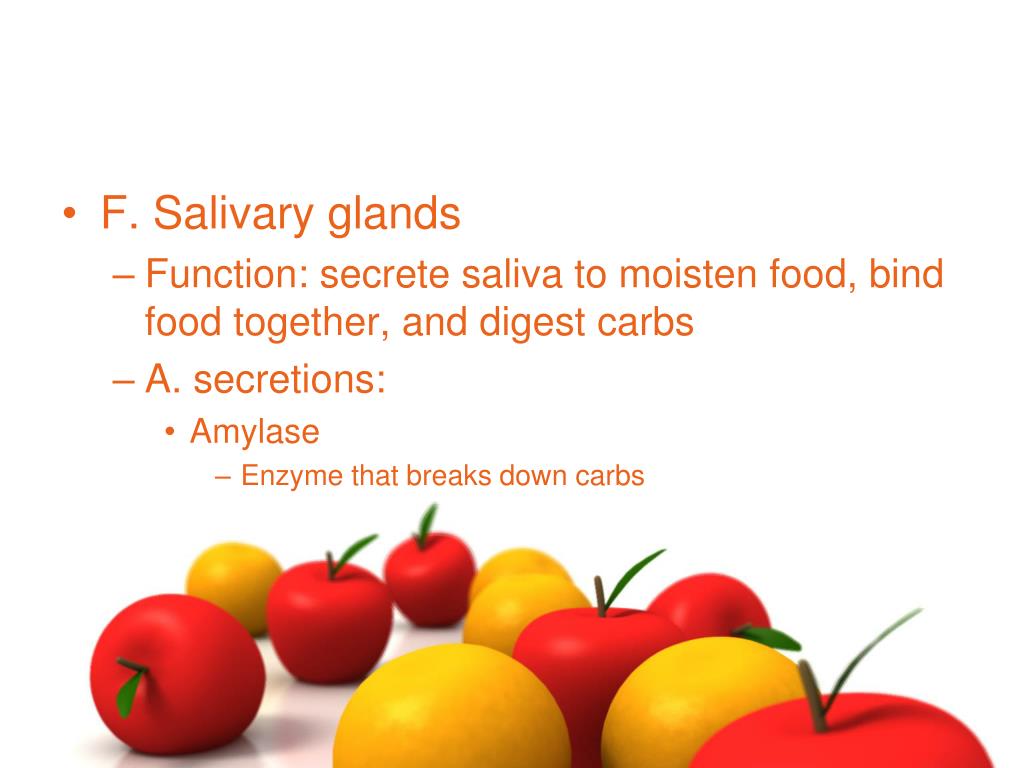 • F. Salivary glands

– Function: secrete saliva to moisten food, bind food together, and digest carbs

– A. secretions:

• Amylase

– Enzyme that breaks down carbs